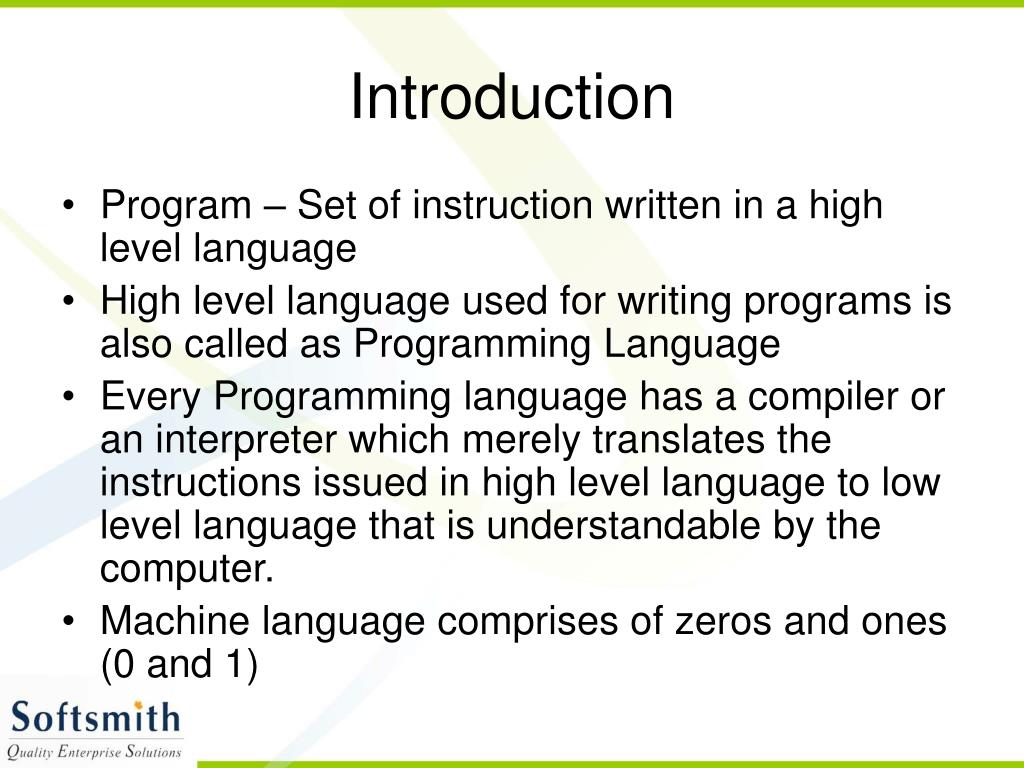 Introduction

• Program – Set of instruction written in a high level language
• High level language used for writing programs is also called as Programming Language
• Every Programming language has a compiler or an interpreter which merely translates the instructions issued in high level language to low level language that is understandable by the computer.
• Machine language comprises of zeros and ones (0 and 1)

Softsmith
Quality Enterprise Solutions